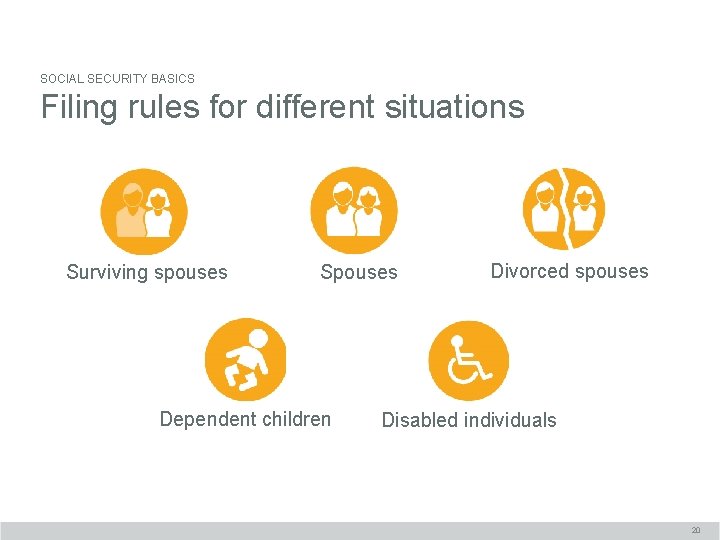 SOCIAL SECURITY BASICS

Filing rules for different situations

Surviving spouses

Spouses

Divorced spouses

Dependent children

Disabled individuals

20